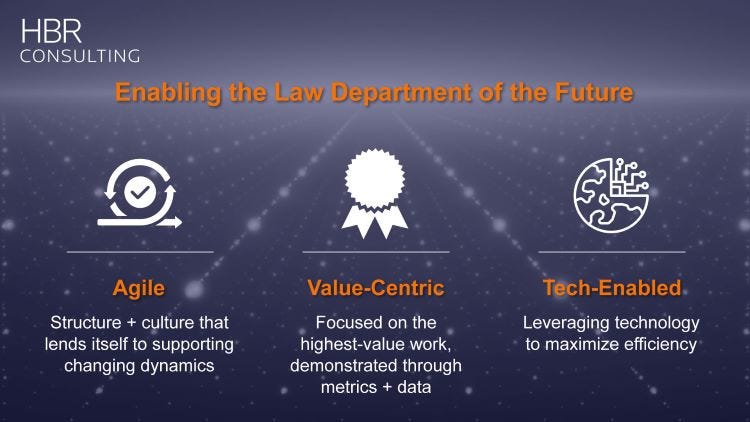 HBR
CONSULTING

Enabling the Law Department of the Future

Agile

Structure + culture that lends itself to supporting changing dynamics

Value-Centric

Focused on the highest-value work, demonstrated through metrics + data

Tech-Enabled

Leveraging technology to maximize efficiency